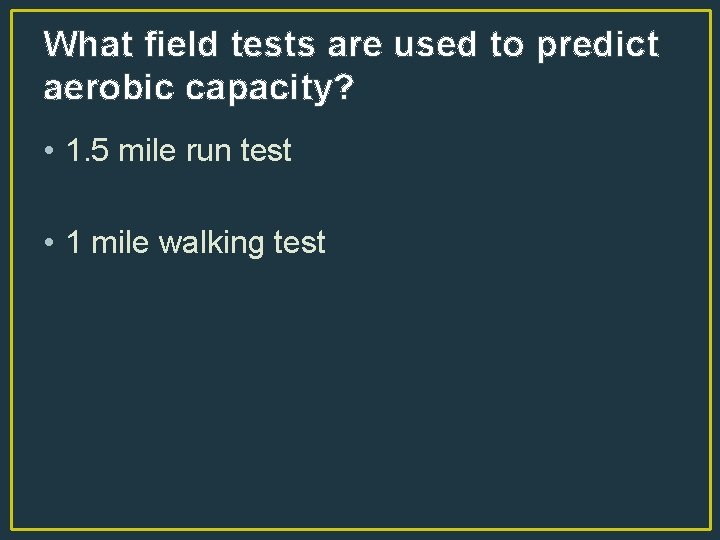 What field tests are used to predict aerobic capacity?

• 1.5 mile run test

• 1 mile walking test